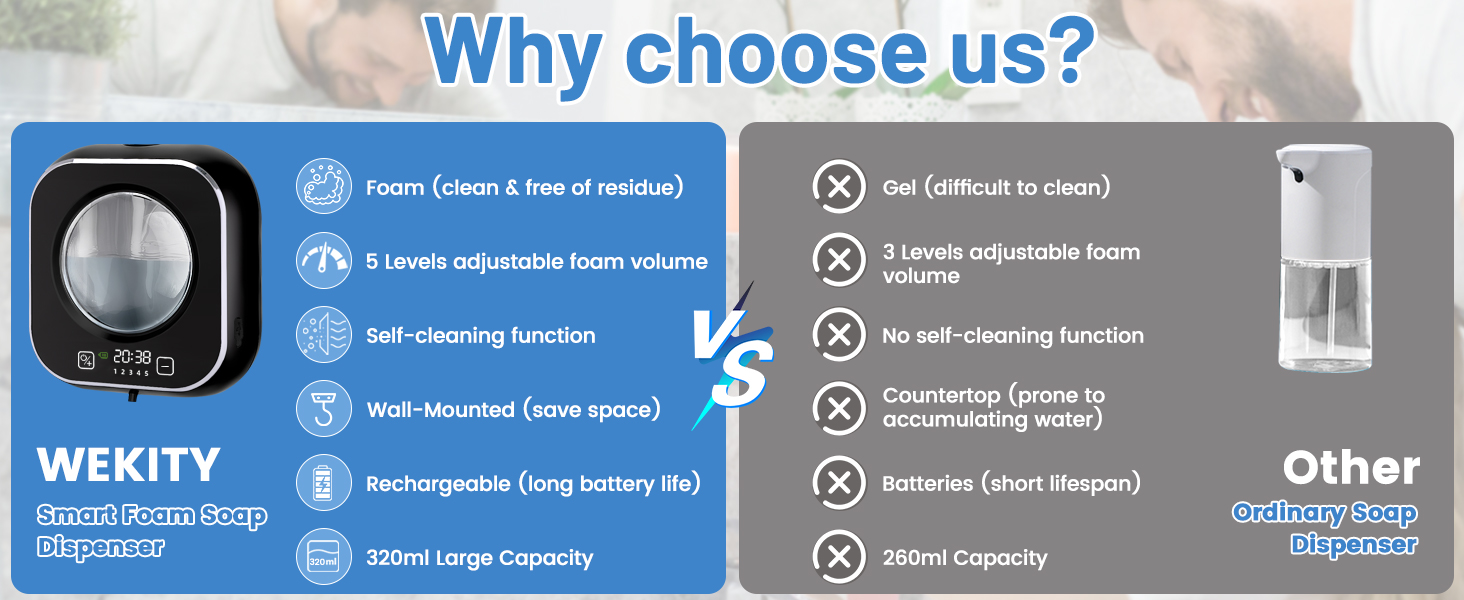 Why choose us?

20:38
1 2 3 4 5

WEKITY
Smart Foam Soap Dispenser

Foam (clean & free of residue)
5 Levels adjustable foam volume
Self-cleaning function
Wall-Mounted (save space)
Rechargeable (long battery life)
320ml
320ml Large Capacity

VS

Gel (difficult to clean)
3 Levels adjustable foam volume
No self-cleaning function
Countertop (prone to accumulating water)
Batteries (short lifespan)
260ml Capacity

Other
Ordinary Soap Dispenser